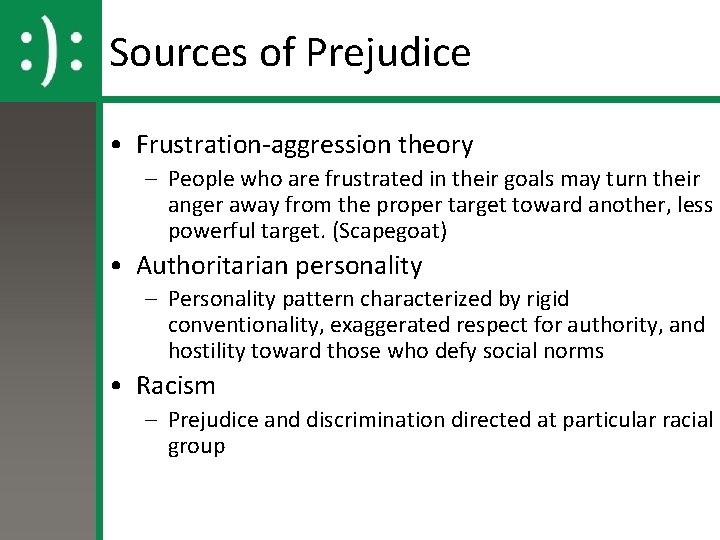 :):

Sources of Prejudice

• Frustration-aggression theory
 – People who are frustrated in their goals may turn their anger away from the proper target toward another, less powerful target. (Scapegoat)
• Authoritarian personality
 – Personality pattern characterized by rigid conventionality, exaggerated respect for authority, and hostility toward those who defy social norms
• Racism
 – Prejudice and discrimination directed at particular racial group